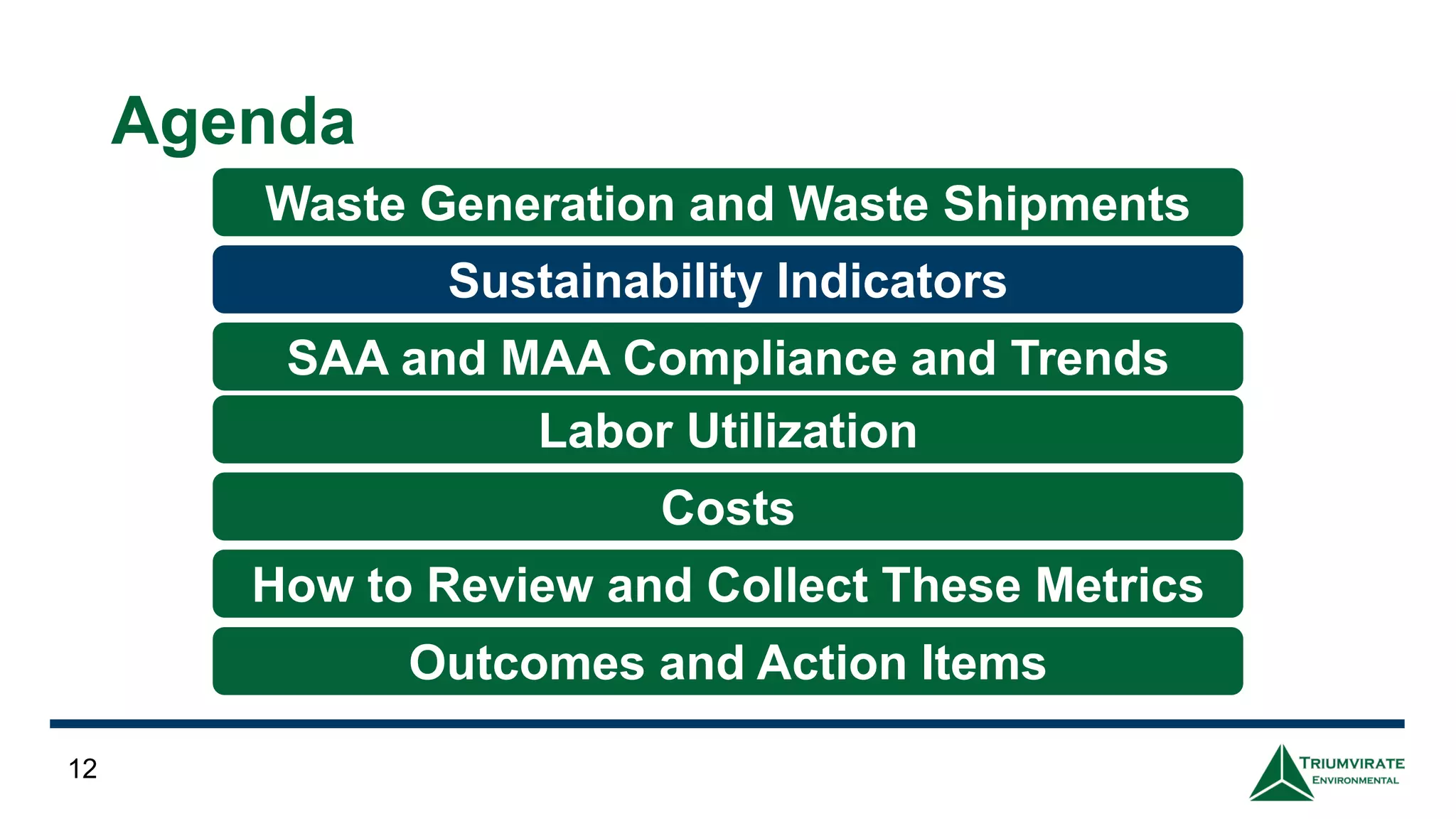 Agenda

Waste Generation and Waste Shipments

Sustainability Indicators

SAA and MAA Compliance and Trends

Labor Utilization

Costs

How to Review and Collect These Metrics

Outcomes and Action Items

12

TRIUMVIRATE
ENVIRONMENTAL